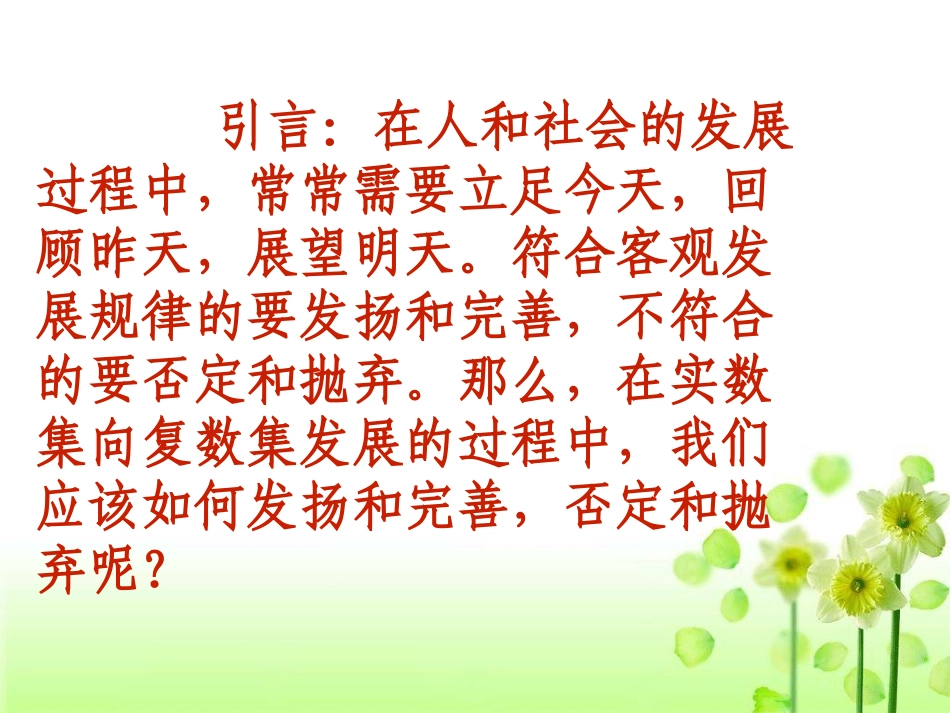 引言：在人和社会的发展过程中，常常需要立足今天，回顾昨天，展望明天。符合客观发展规律的要发扬和完善，不符合的要否定和抛弃。那么，在实数集向复数集发展的过程中，我们应该如何发扬和完善，否定和抛弃呢？